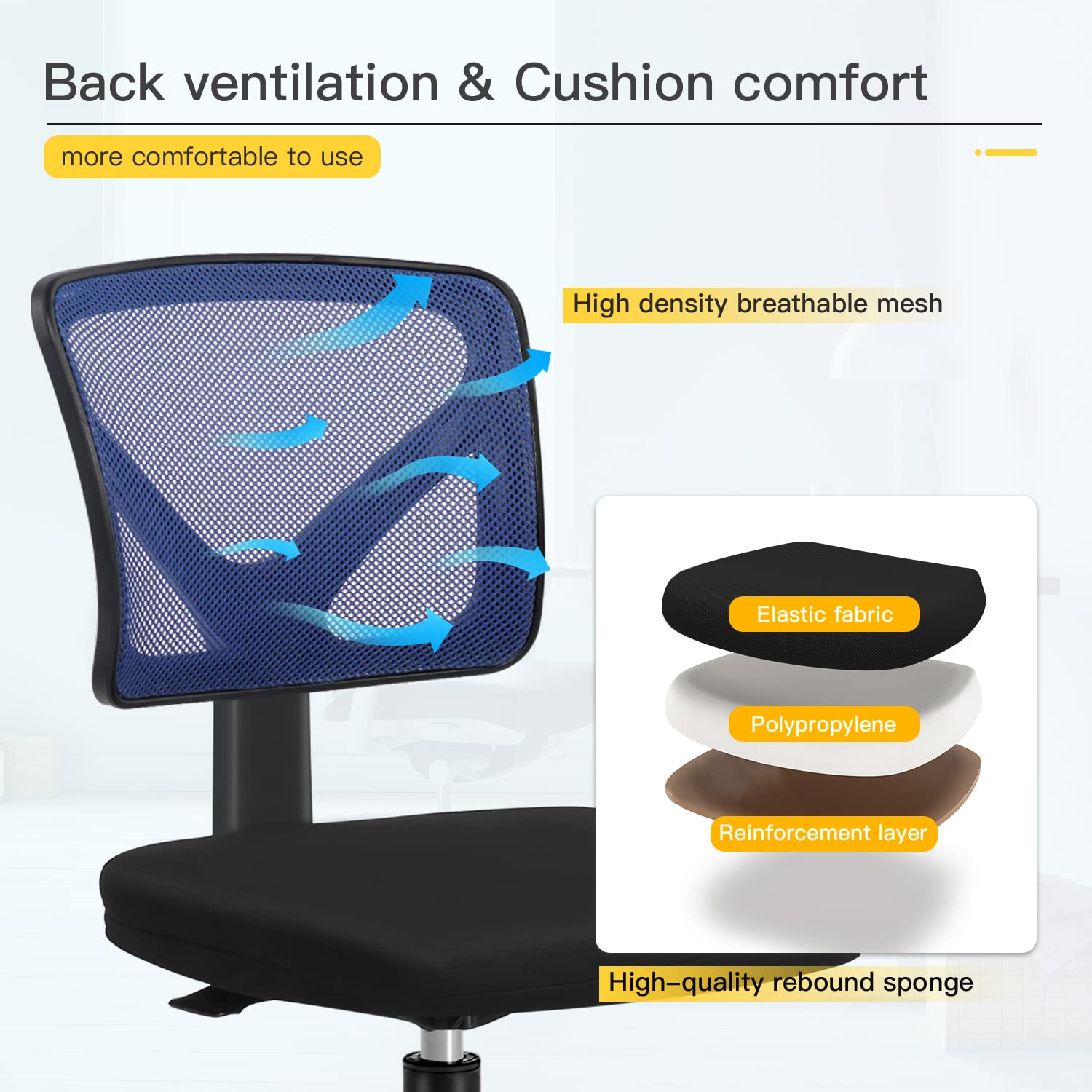 Back ventilation & Cushion comfort

more comfortable to use

High density breathable mesh

Elastic fabric

Polypropylene

Reinforcement layer

High-quality rebound sponge